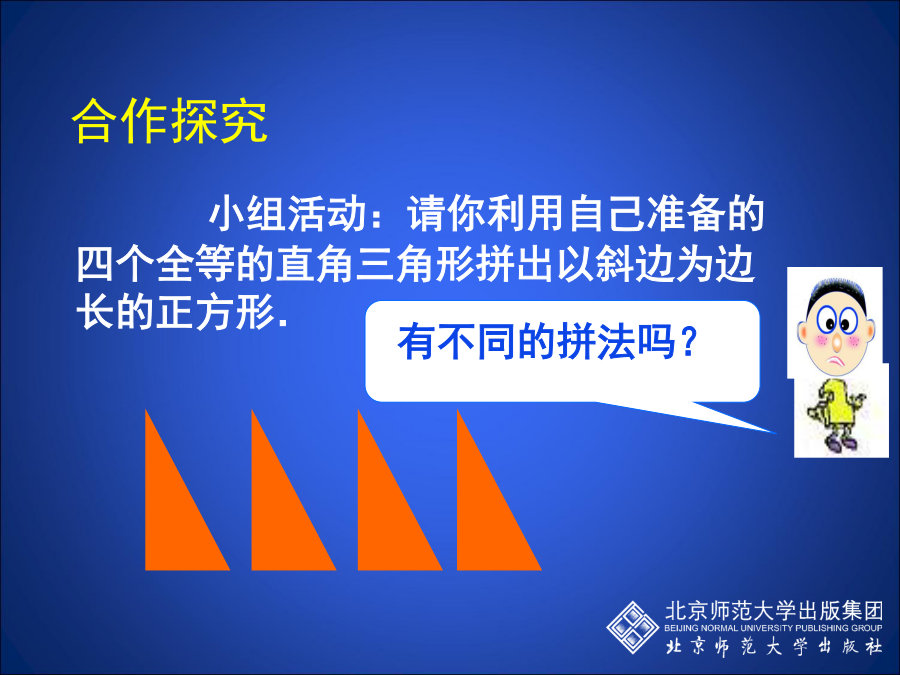 合作探究

小组活动：请你利用自己准备的四个全等的直角三角形拼出以斜边为边长的正方形.

有不同的拼法吗？

北京师范大学出版集团
BEIJING NORMAL UNIVERSITY PUBLISHING GROUP
北京师范大学出版社